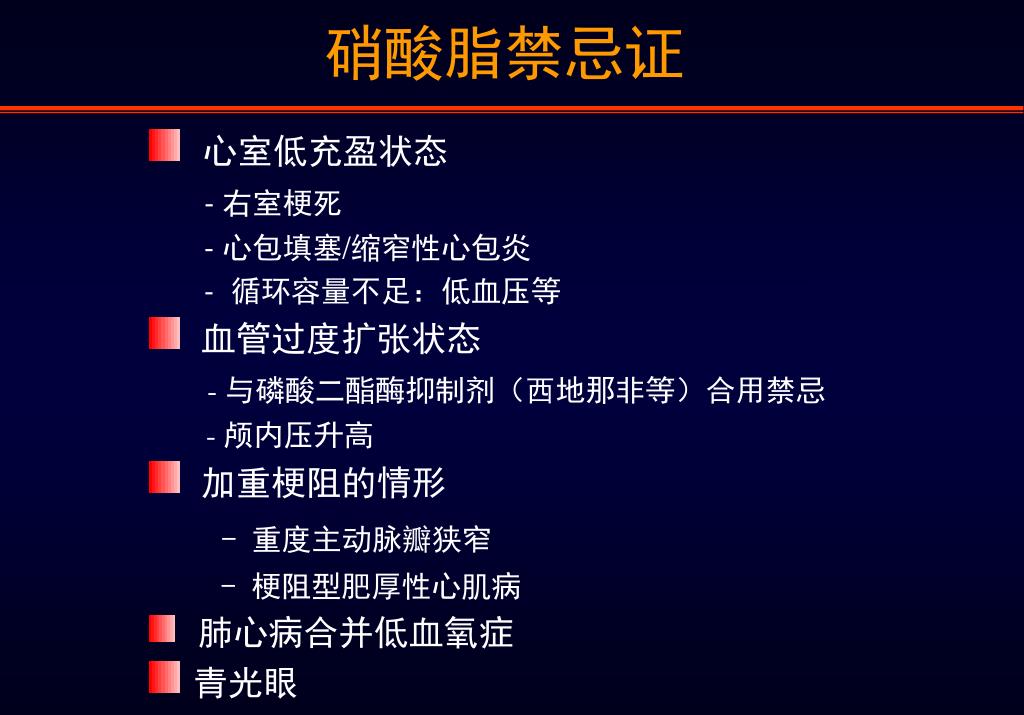 硝酸脂禁忌证

心室低充盈状态

- 右室梗死

- 心包填塞/缩窄性心包炎

- 循环容量不足：低血压等

血管过度扩张状态

- 与磷酸二酯酶抑制剂（西地那非等）合用禁忌

- 颅内压升高

加重梗阻的情形

– 重度主动脉瓣狭窄

– 梗阻型肥厚性心肌病

肺心病合并低血氧症

青光眼